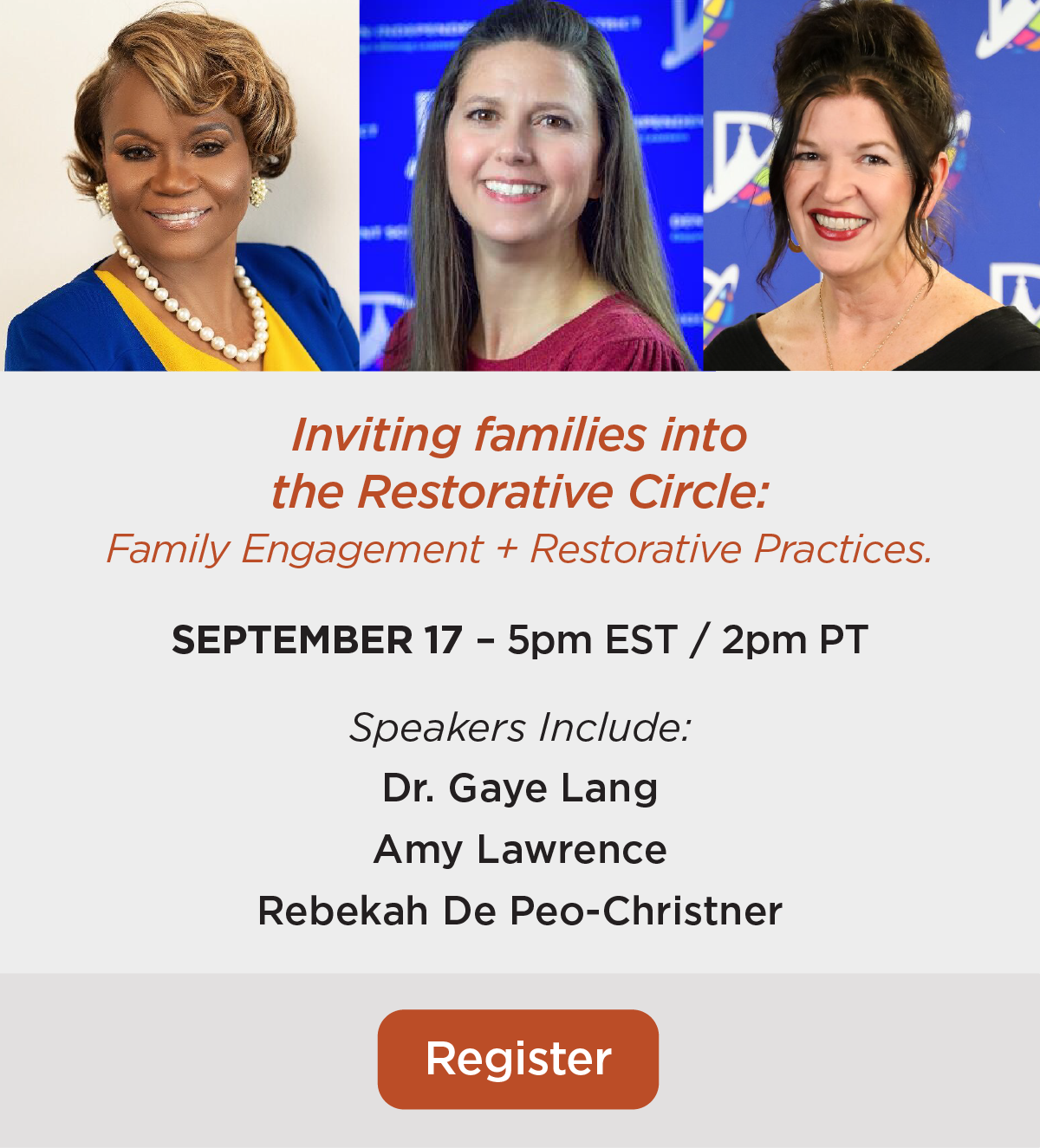 Inviting families into the Restorative Circle:
Family Engagement + Restorative Practices.

SEPTEMBER 17 – 5pm EST / 2pm PT

Speakers Include:
Dr. Gaye Lang
Amy Lawrence
Rebekah De Peo-Christner

Register